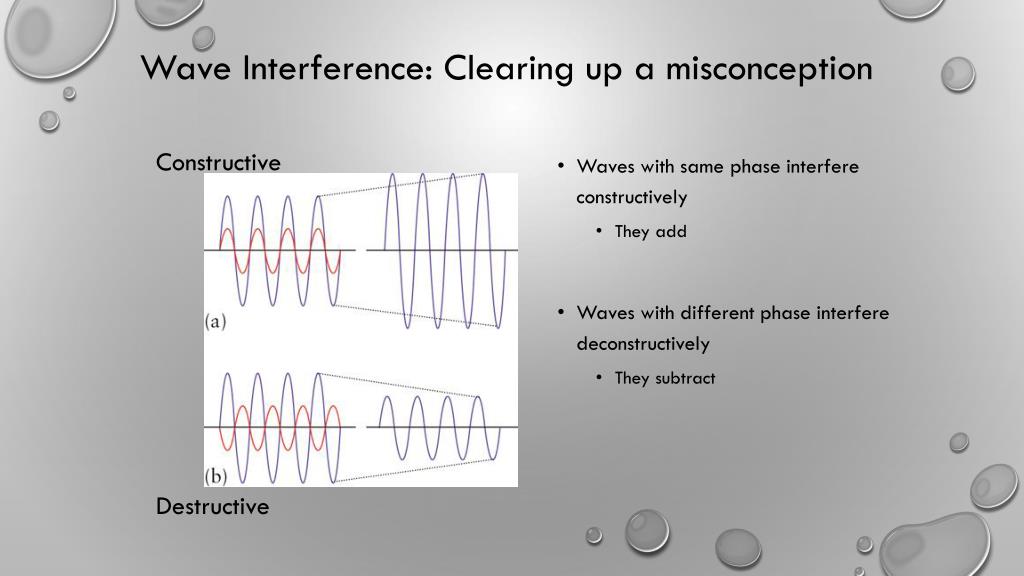 Wave Interference: Clearing up a misconception

Constructive

(a)

(b)

Destructive

• Waves with same phase interfere constructively
  • They add

• Waves with different phase interfere deconstructively
  • They subtract